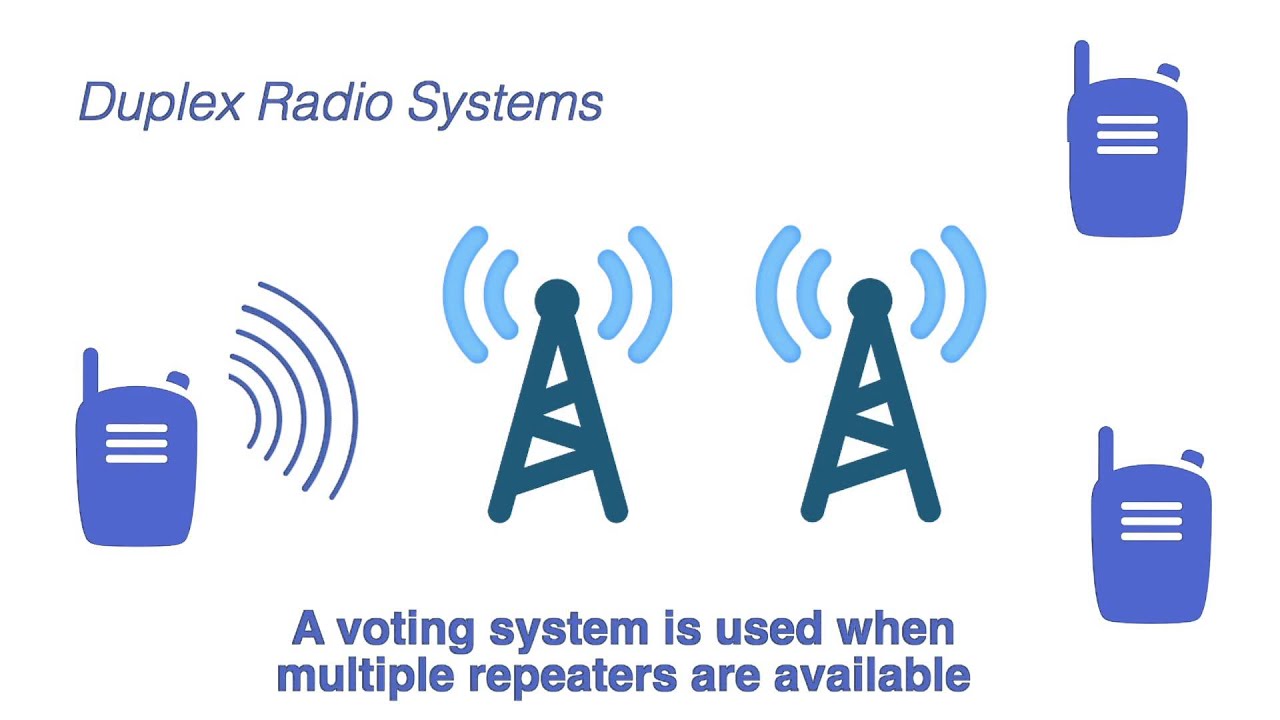 Duplex Radio Systems

A voting system is used when multiple repeaters are available